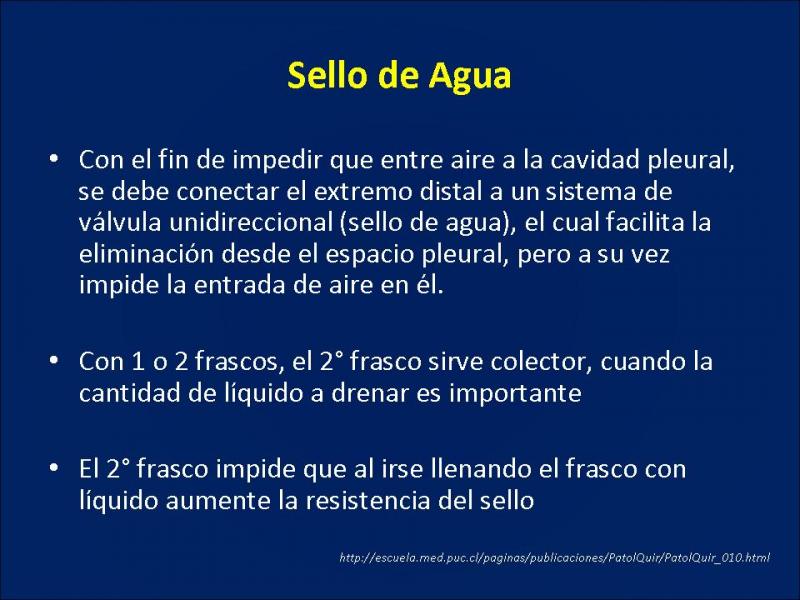 Sello de Agua

• Con el fin de impedir que entre aire a la cavidad pleural, se debe conectar el extremo distal a un sistema de válvula unidireccional (sello de agua), el cual facilita la eliminación desde el espacio pleural, pero a su vez impide la entrada de aire en él.

• Con 1 o 2 frascos, el 2° frasco sirve colector, cuando la cantidad de líquido a drenar es importante

• El 2° frasco impide que al irse llenando el frasco con líquido aumente la resistencia del sello

http://escuela.med.puc.cl/paginas/publicaciones/PatolQuir/PatolQuir_010.html